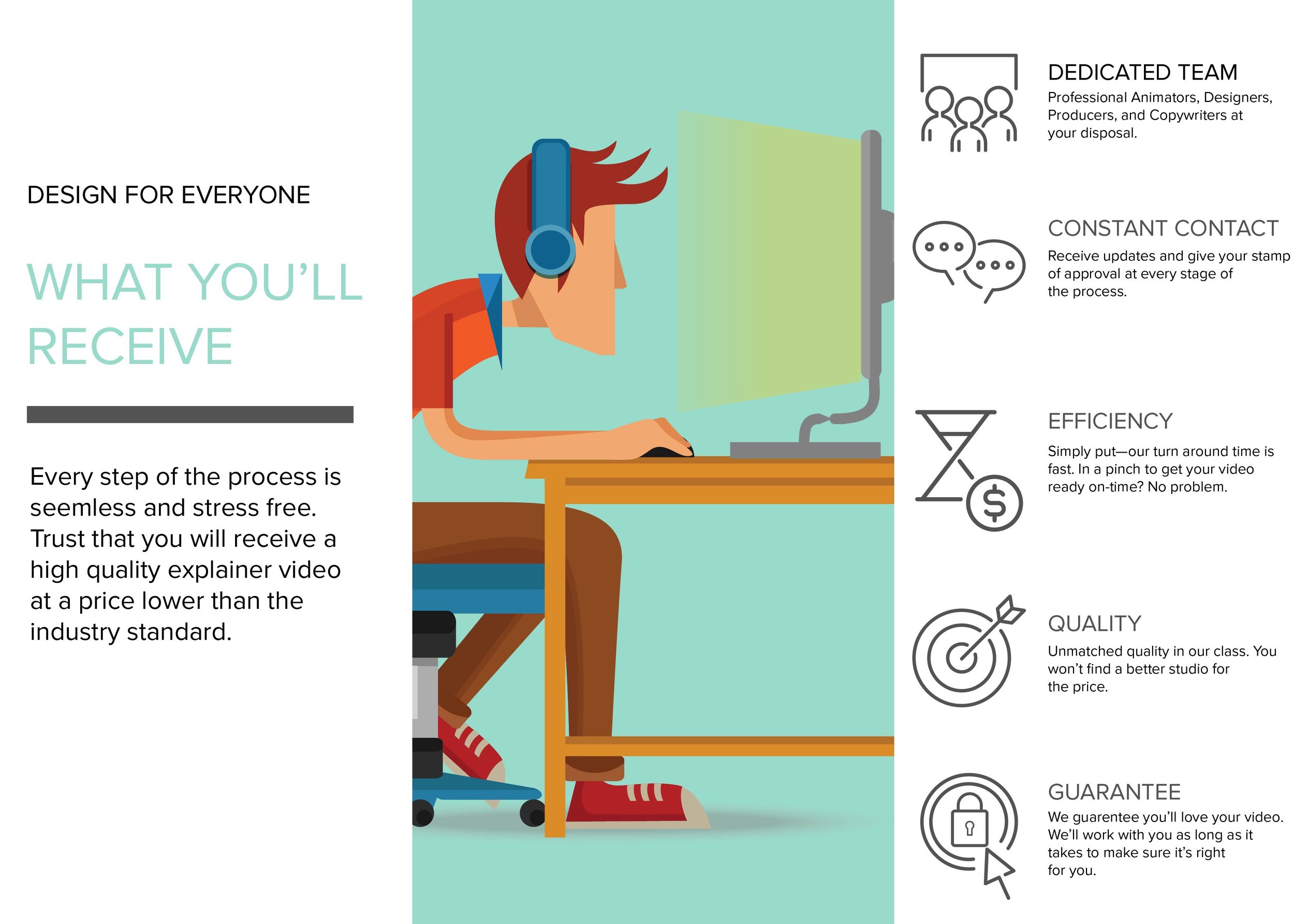 DESIGN FOR EVERYONE

WHAT YOU'LL RECEIVE

Every step of the process is seemless and stress free. Trust that you will receive a high quality explainer video at a price lower than the industry standard.

DEDICATED TEAM
Professional Animators, Designers, Producers, and Copywriters at your disposal.

CONSTANT CONTACT
Receive updates and give your stamp of approval at every stage of the process.

EFFICIENCY
Simply put—our turn around time is fast. In a pinch to get your video ready on-time? No problem.

QUALITY
Unmatched quality in our class. You won't find a better studio for the price.

GUARANTEE
We guarentee you'll love your video. We'll work with you as long as it takes to make sure it's right for you.